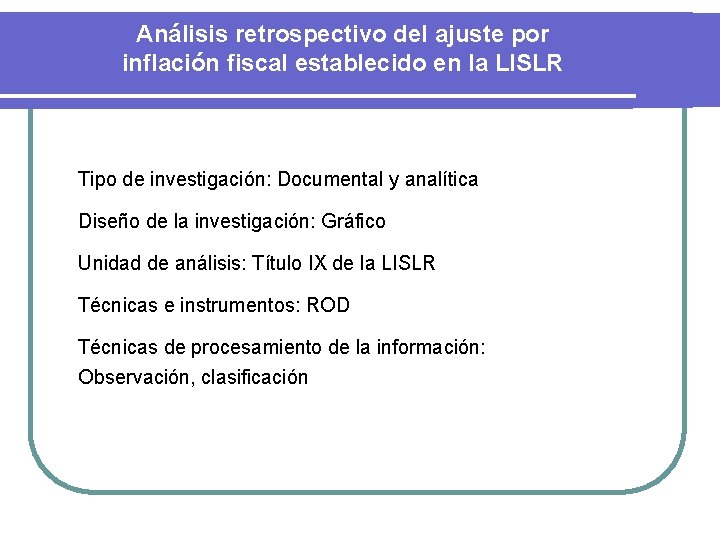 Análisis retrospectivo del ajuste por inflación fiscal establecido en la LISLR

Tipo de investigación: Documental y analítica

Diseño de la investigación: Gráfico

Unidad de análisis: Título IX de la LISLR

Técnicas e instrumentos: ROD

Técnicas de procesamiento de la información: Observación, clasificación